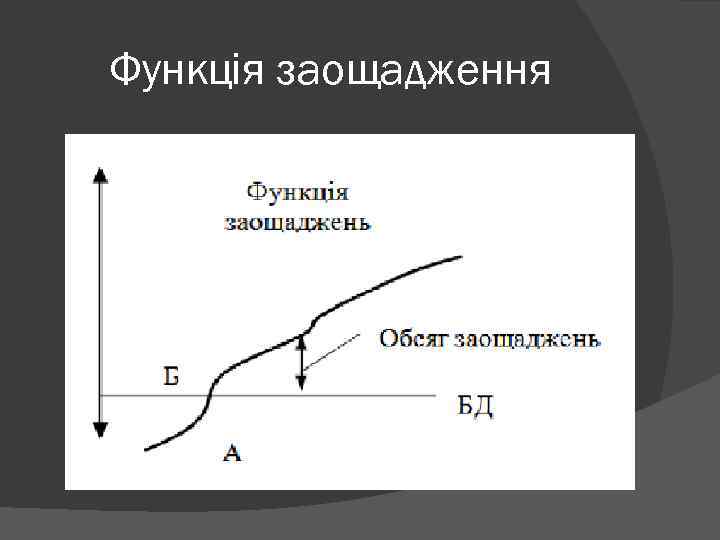 Функція заощадження

Функція заощаджень

Обсяг заощаджень

Б

БД

А